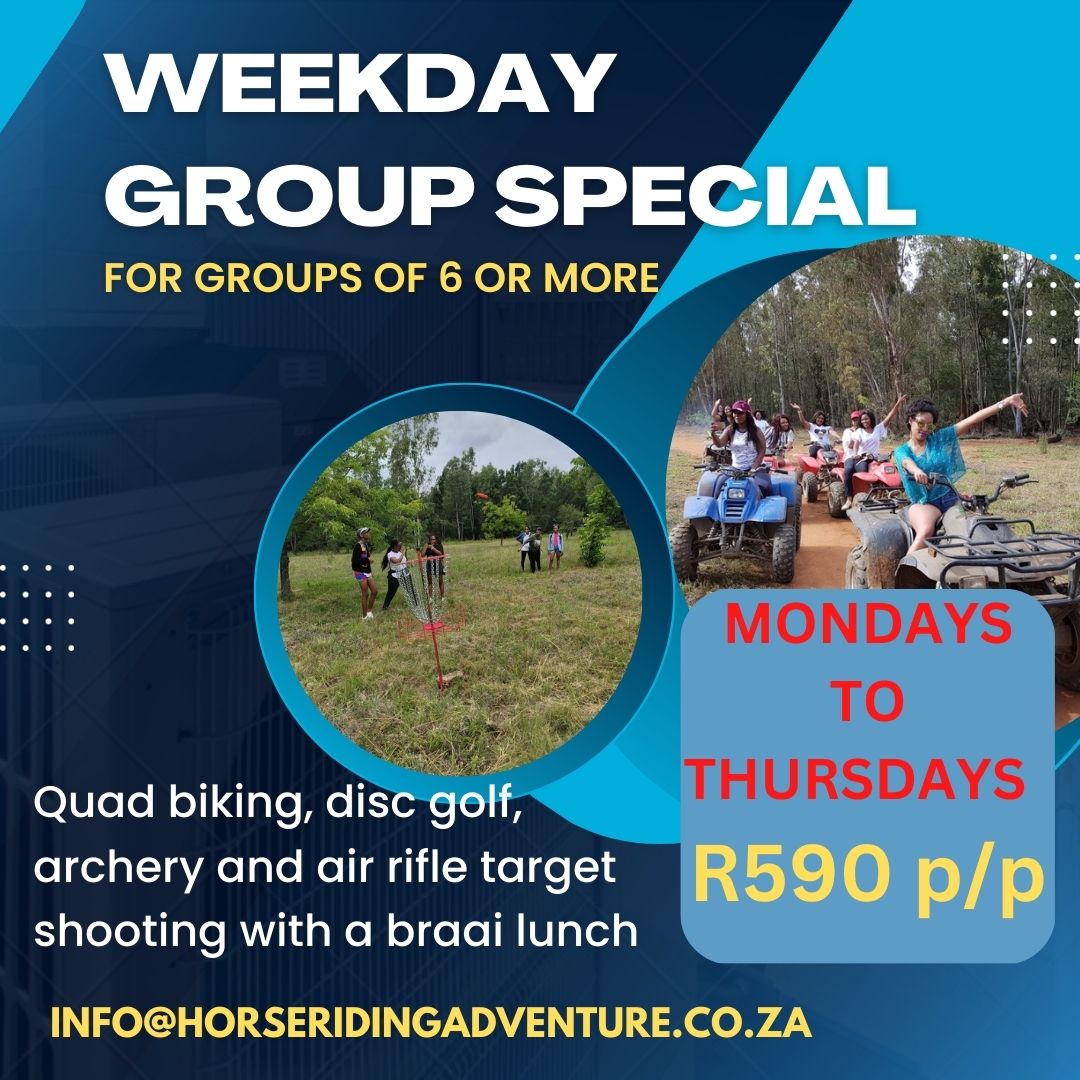 WEEKDAY GROUP SPECIAL

FOR GROUPS OF 6 OR MORE

MONDAYS TO THURSDAYS

R590 p/p

Quad biking, disc golf, archery and air rifle target shooting with a braai lunch

INFO@HORSERIDINGADVENTURE.CO.ZA